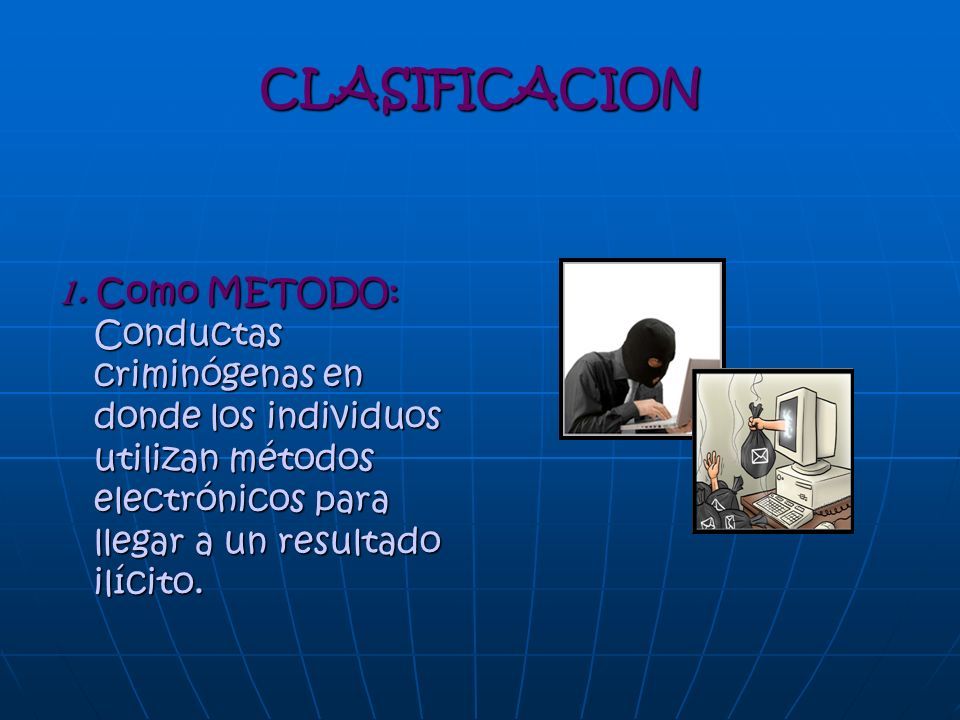 CLASIFICACION

1. Como METODO: Conductas criminógenas en donde los individuos utilizan métodos electrónicos para llegar a un resultado ilícito.